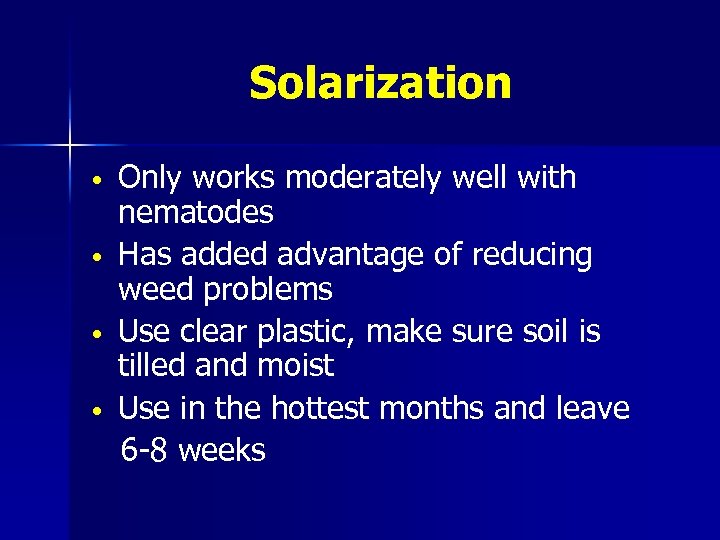 Solarization

• Only works moderately well with nematodes
• Has added advantage of reducing weed problems
• Use clear plastic, make sure soil is tilled and moist
• Use in the hottest months and leave 6-8 weeks